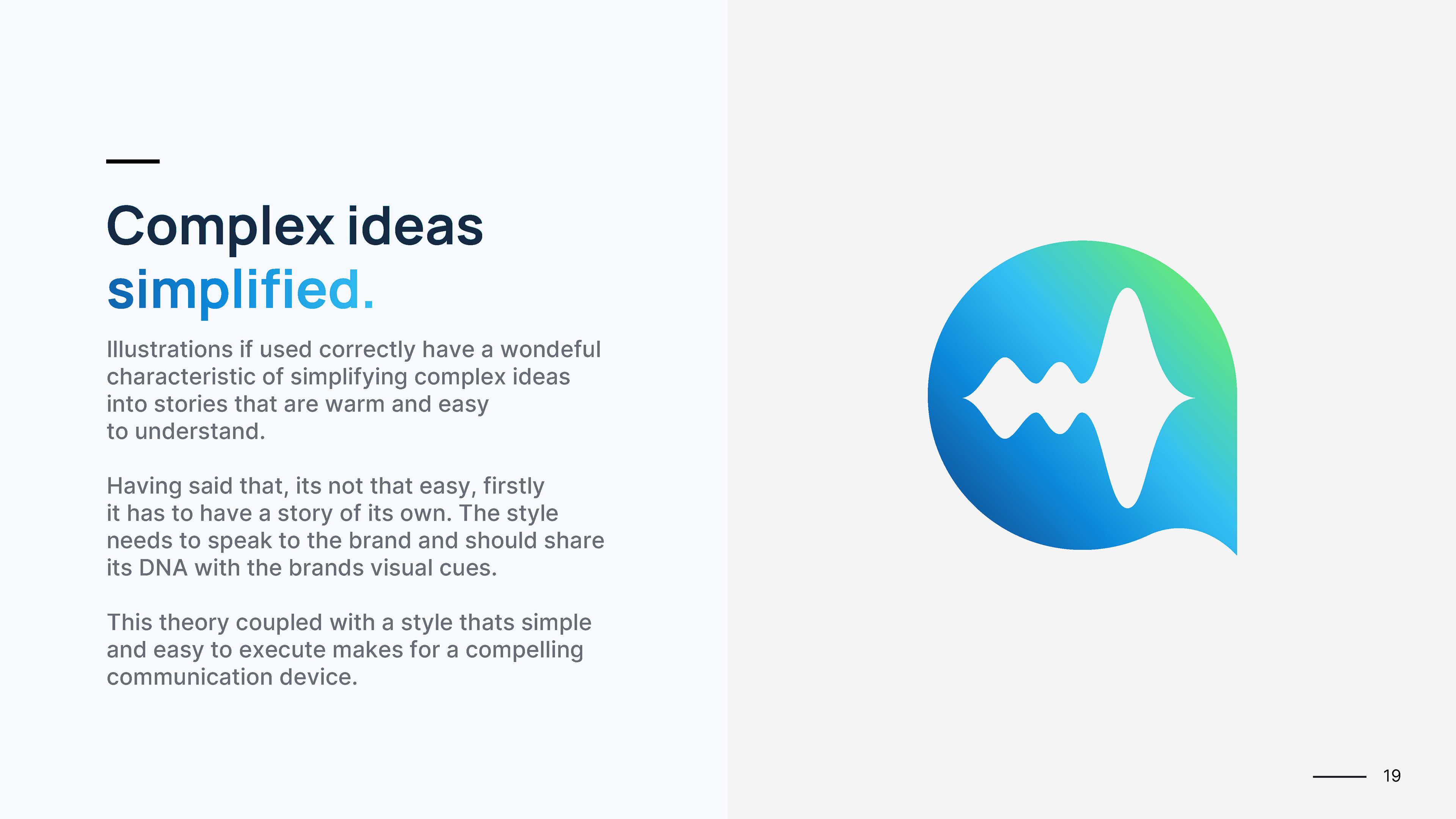 Complex ideas simplified.

Illustrations if used correctly have a wondeful characteristic of simplifying complex ideas into stories that are warm and easy to understand.

Having said that, its not that easy, firstly it has to have a story of its own. The style needs to speak to the brand and should share its DNA with the brands visual cues.

This theory coupled with a style thats simple and easy to execute makes for a compelling communication device.

19